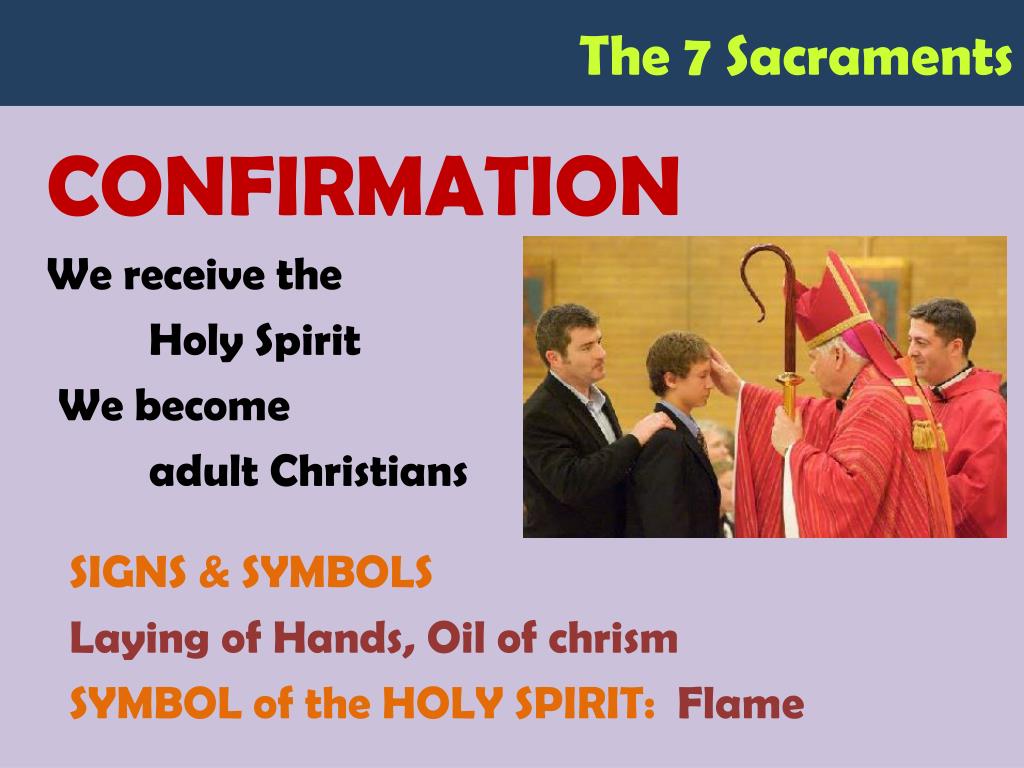 The 7 Sacraments

CONFIRMATION

We receive the Holy Spirit

We become adult Christians

SIGNS & SYMBOLS

Laying of Hands, Oil of chrism

SYMBOL of the HOLY SPIRIT: Flame